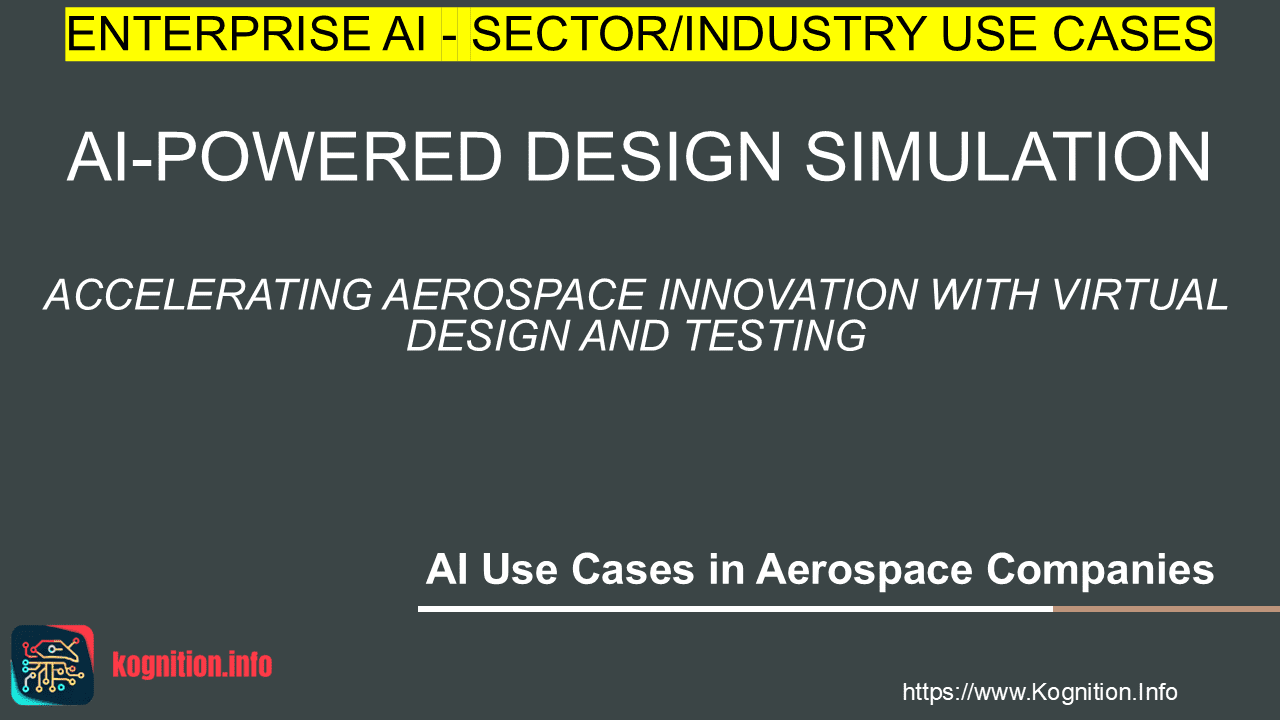 ENTERPRISE AI - SECTOR/INDUSTRY USE CASES

AI-POWERED DESIGN SIMULATION

ACCELERATING AEROSPACE INNOVATION WITH VIRTUAL DESIGN AND TESTING

AI Use Cases in Aerospace Companies

kognition.info

https://www.Kognition.Info